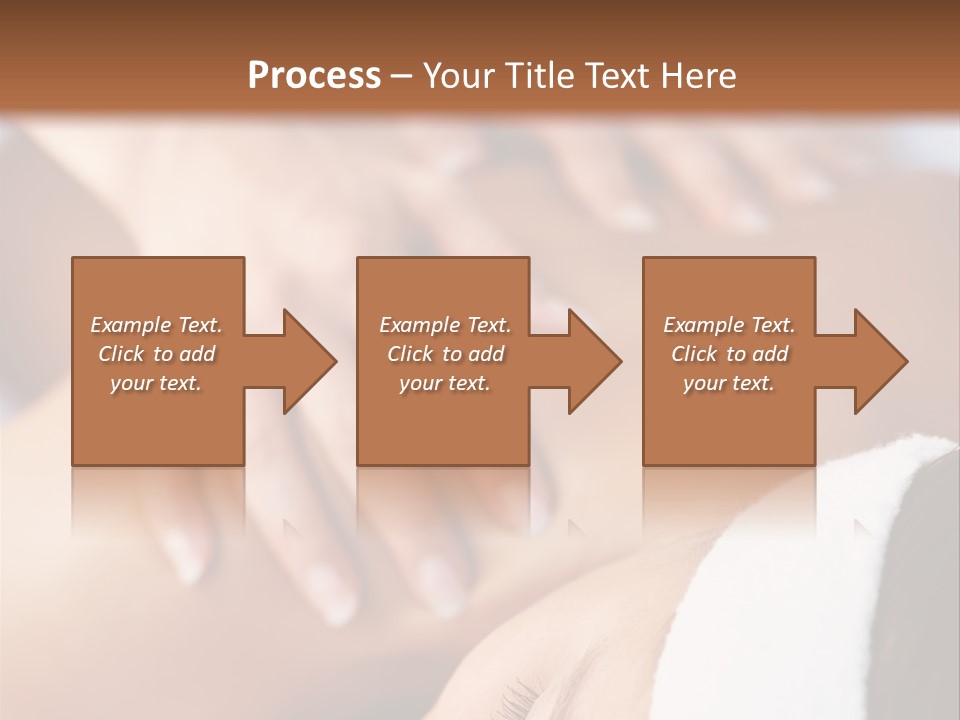 Process – Your Title Text Here

Example Text. Click to add your text.

Example Text. Click to add your text.

Example Text. Click to add your text.